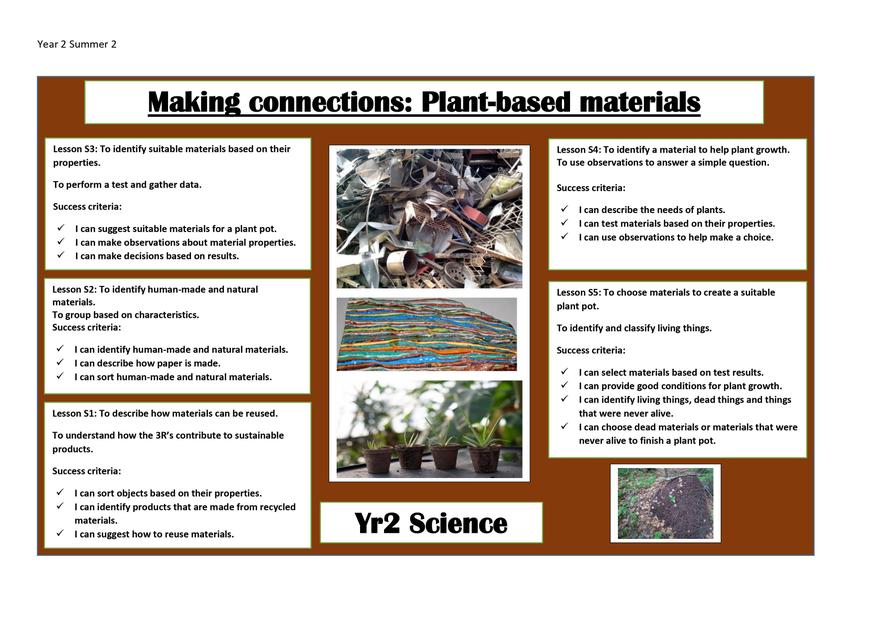 Year 2 Summer 2

Making connections: Plant-based materials

Lesson S3: To identify suitable materials based on their properties.

To perform a test and gather data.

Success criteria:

✓ I can suggest suitable materials for a plant pot.
✓ I can make observations about material properties.
✓ I can make decisions based on results.

Lesson S2: To identify human-made and natural materials.
To group based on characteristics.
Success criteria:

✓ I can identify human-made and natural materials.
✓ I can describe how paper is made.
✓ I can sort human-made and natural materials.

Lesson S1: To describe how materials can be reused.

To understand how the 3R's contribute to sustainable products.

Success criteria:

✓ I can sort objects based on their properties.
✓ I can identify products that are made from recycled materials.
✓ I can suggest how to reuse materials.

Yr2 Science

Lesson S4: To identify a material to help plant growth.
To use observations to answer a simple question.

Success criteria:

✓ I can describe the needs of plants.
✓ I can test materials based on their properties.
✓ I can use observations to help make a choice.

Lesson S5: To choose materials to create a suitable plant pot.

To identify and classify living things.

Success criteria:

✓ I can select materials based on test results.
✓ I can provide good conditions for plant growth.
✓ I can identify living things, dead things and things that were never alive.
✓ I can choose dead materials or materials that were never alive to finish a plant pot.